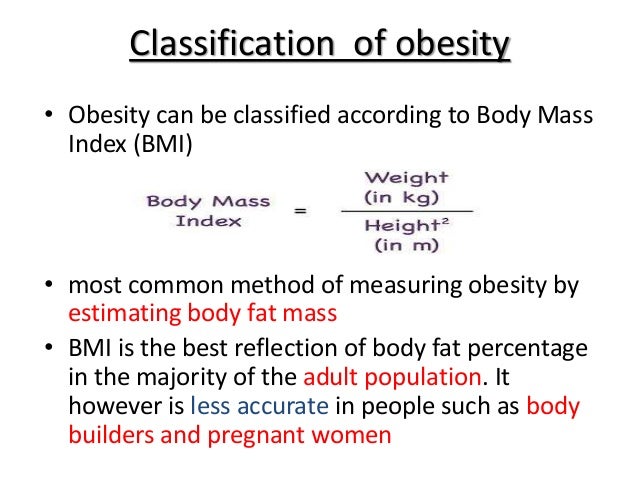 Classification of obesity

• Obesity can be classified according to Body Mass Index (BMI)

$\text{Body Mass Index} = \frac{\text{Weight (in kg)}}{\text{Height}^2 \text{ (in m)}}$

• most common method of measuring obesity by estimating body fat mass

• BMI is the best reflection of body fat percentage in the majority of the adult population. It however is less accurate in people such as body builders and pregnant women